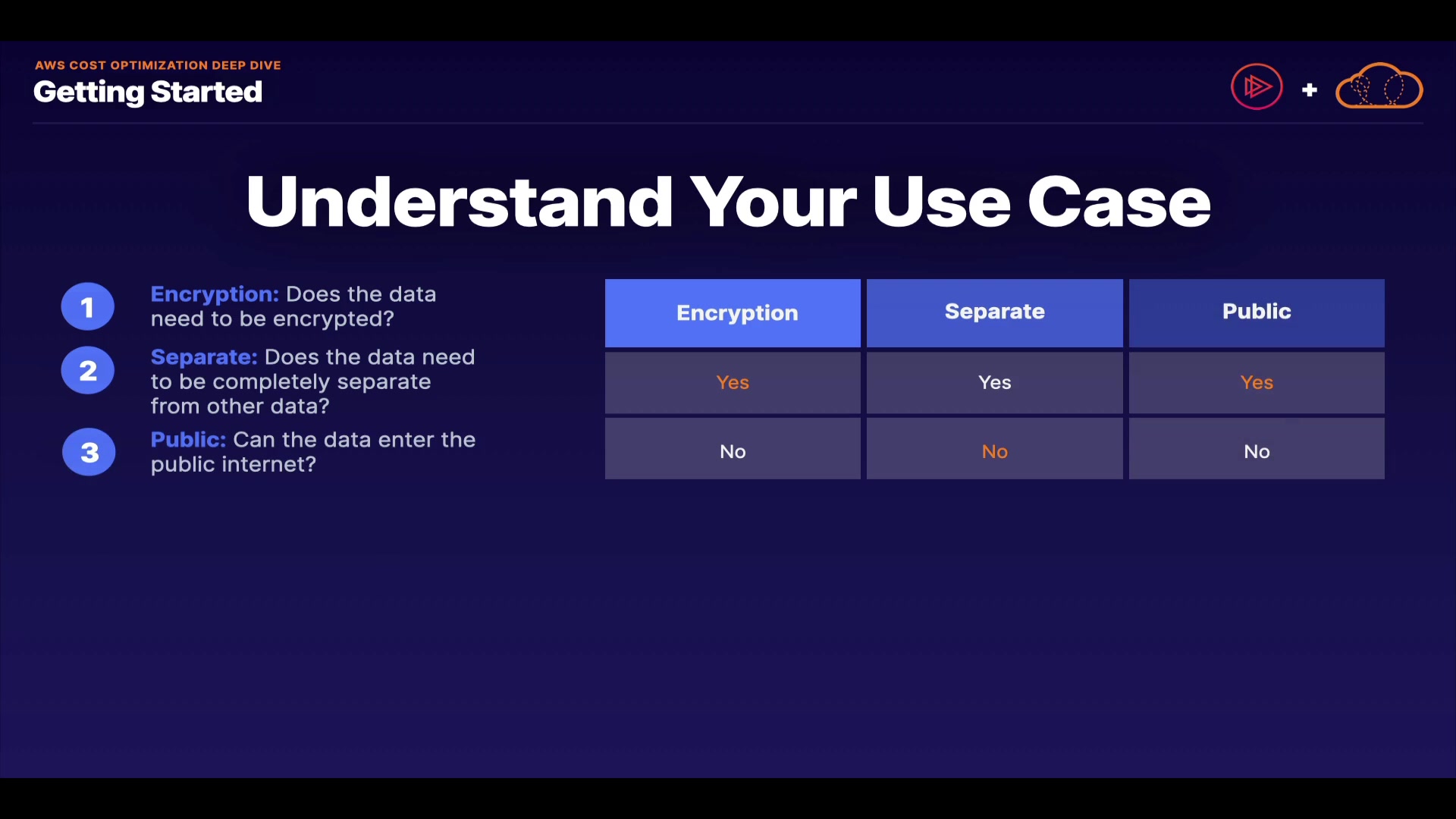 AWS COST OPTIMIZATION DEEP DIVE
Getting Started

+

Understand Your Use Case

1 Encryption: Does the data need to be encrypted?

2 Separate: Does the data need to be completely separate from other data?

3 Public: Can the data enter the public internet?

| Encryption | Separate | Public |
|---|---|---|
| Yes | Yes | Yes |
| No | No | No |